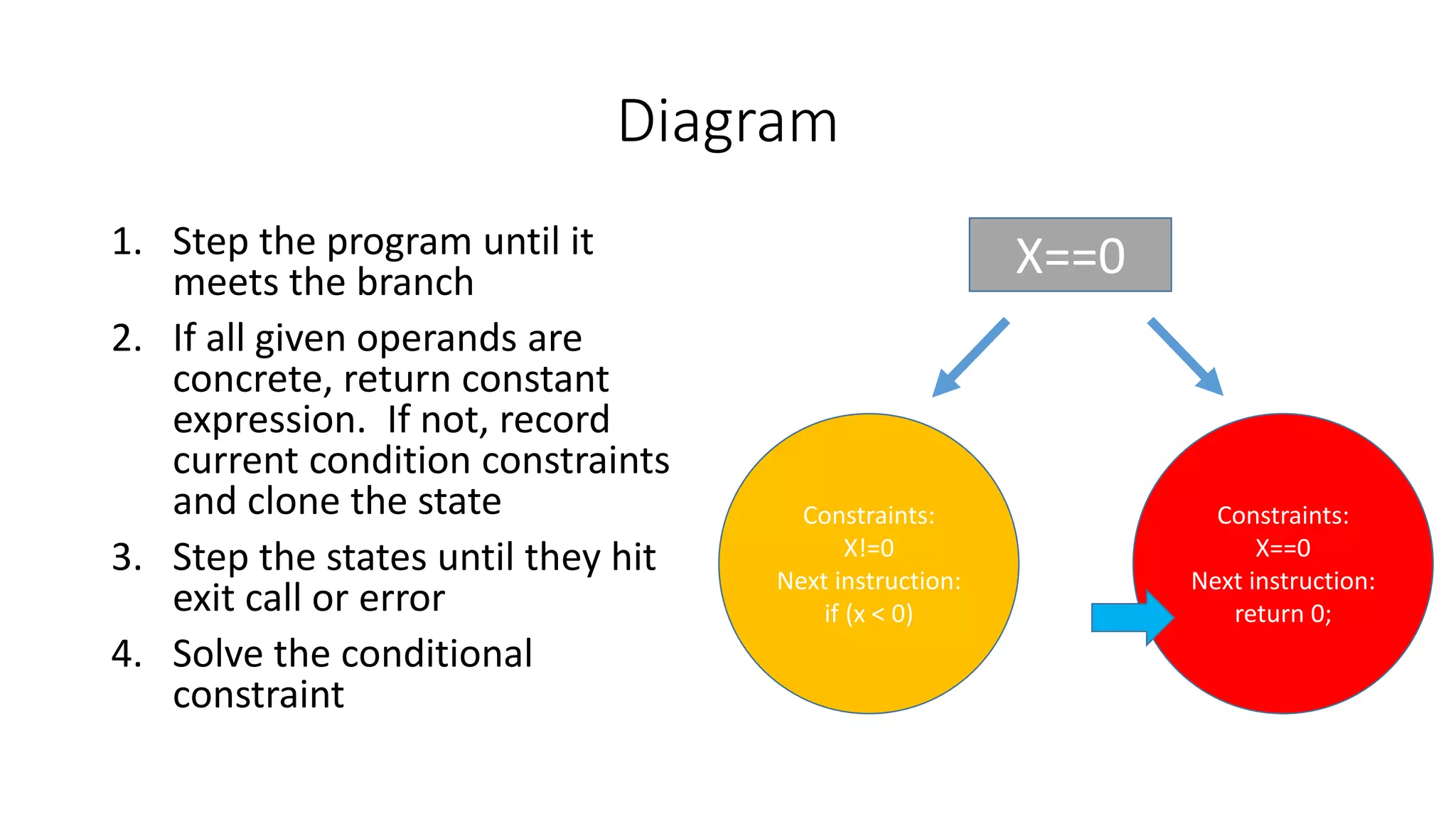 Diagram

1. Step the program until it meets the branch
2. If all given operands are concrete, return constant expression. If not, record current condition constraints and clone the state
3. Step the states until they hit exit call or error
4. Solve the conditional constraint

X==0

Constraints:
X!=0
Next instruction:
if (x < 0)

Constraints:
X==0
Next instruction:
return 0;